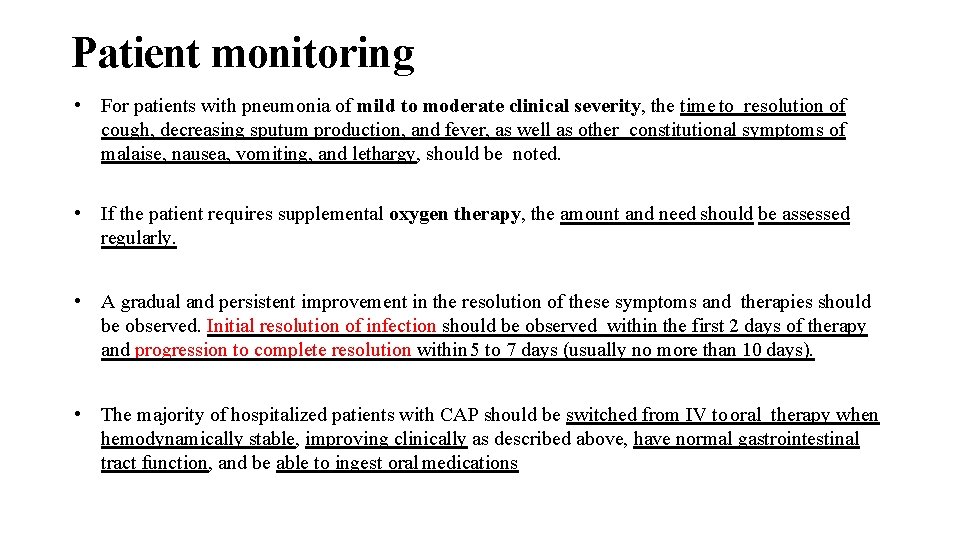 Patient monitoring

• For patients with pneumonia of mild to moderate clinical severity, the time to resolution of cough, decreasing sputum production, and fever, as well as other constitutional symptoms of malaise, nausea, vomiting, and lethargy, should be noted.

• If the patient requires supplemental oxygen therapy, the amount and need should be assessed regularly.

• A gradual and persistent improvement in the resolution of these symptoms and therapies should be observed. Initial resolution of infection should be observed within the first 2 days of therapy and progression to complete resolution within 5 to 7 days (usually no more than 10 days).

• The majority of hospitalized patients with CAP should be switched from IV to oral therapy when hemodynamically stable, improving clinically as described above, have normal gastrointestinal tract function, and be able to ingest oral medications